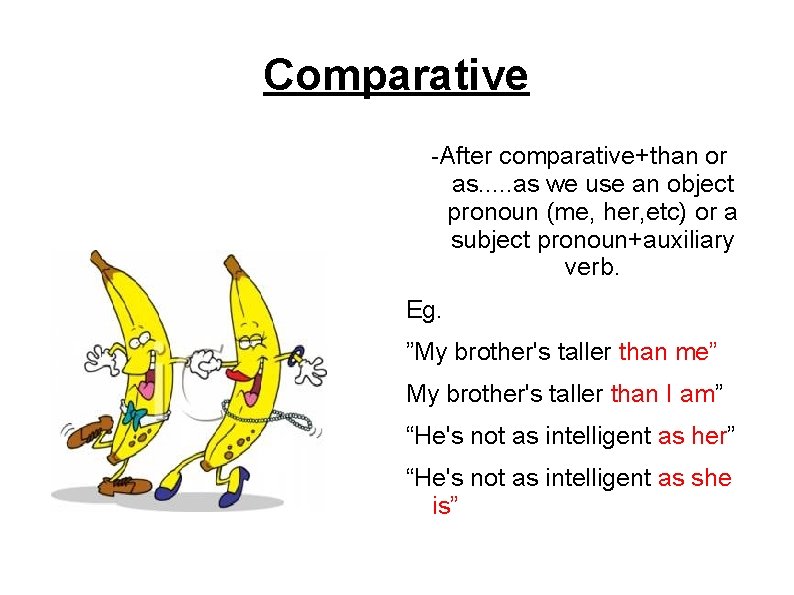 Comparative

-After comparative+than or as.....as we use an object pronoun (me, her,etc) or a subject pronoun+auxiliary verb.

Eg.

”My brother's taller than me”

My brother's taller than I am”

“He's not as intelligent as her”

“He's not as intelligent as she is”